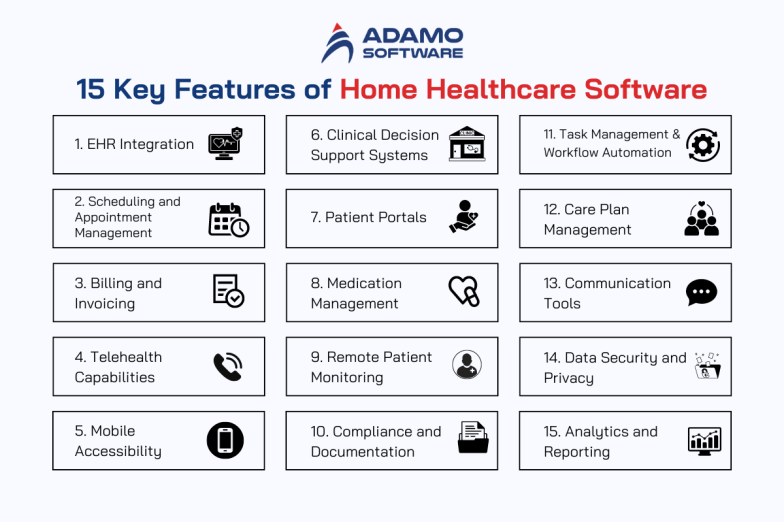 ADAMO SOFTWARE

15 Key Features of Home Healthcare Software

1. EHR Integration

2. Scheduling and Appointment Management

3. Billing and Invoicing

4. Telehealth Capabilities

5. Mobile Accessibility

6. Clinical Decision Support Systems

7. Patient Portals

8. Medication Management

9. Remote Patient Monitoring

10. Compliance and Documentation

11. Task Management & Workflow Automation

12. Care Plan Management

13. Communication Tools

14. Data Security and Privacy

15. Analytics and Reporting